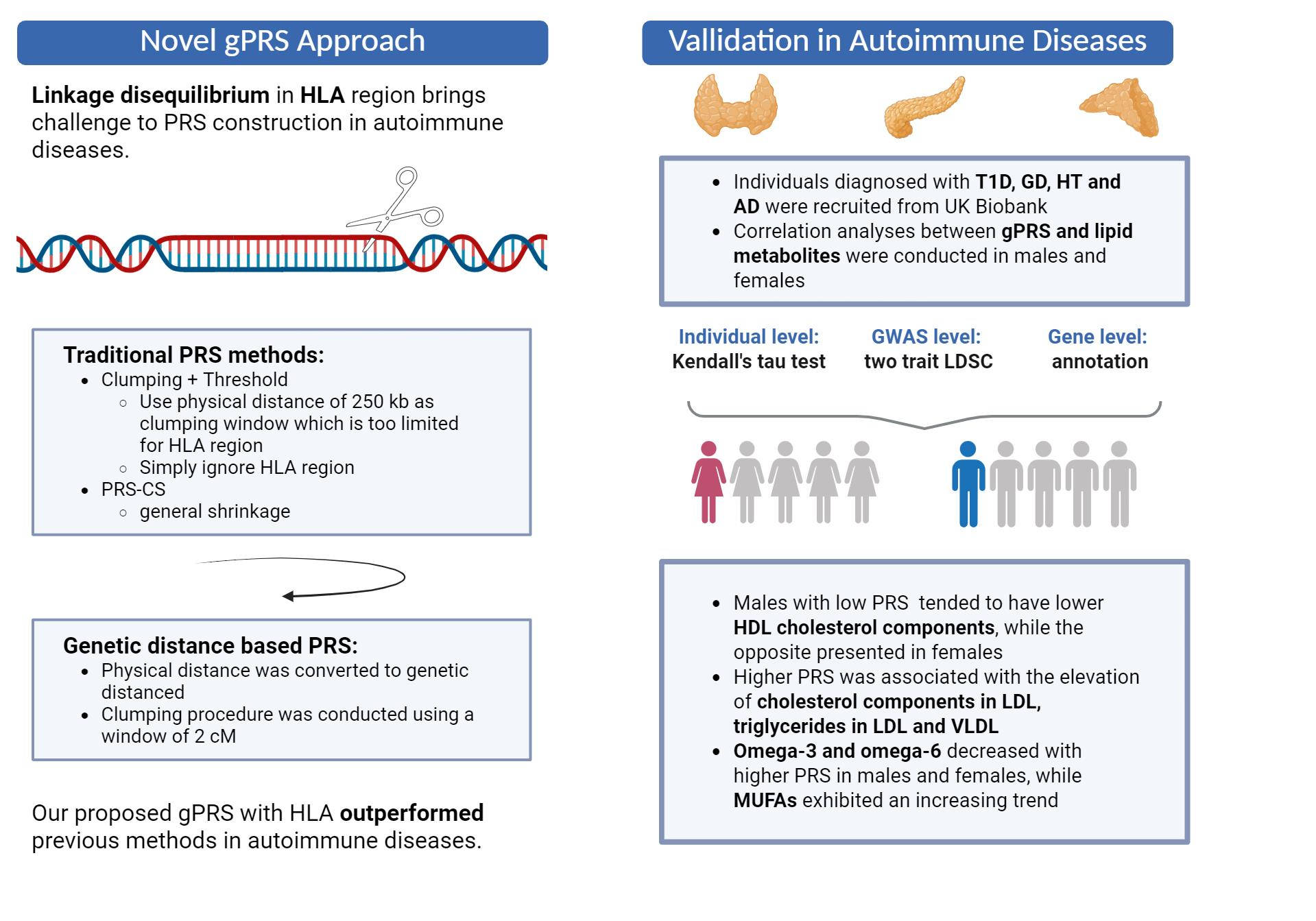 Novel gPRS Approach

Linkage disequilibrium in HLA region brings challenge to PRS construction in autoimmune diseases.

Traditional PRS methods:
- Clumping + Threshold
  - Use physical distance of 250 kb as clumping window which is too limited for HLA region
  - Simply ignore HLA region
- PRS-CS
  - general shrinkage

Genetic distance based PRS:
- Physical distance was converted to genetic distanced
- Clumping procedure was conducted using a window of 2 cM

Our proposed gPRS with HLA outperformed previous methods in autoimmune diseases.

Vallidation in Autoimmune Diseases

- Individuals diagnosed with T1D, GD, HT and AD were recruited from UK Biobank
- Correlation analyses between gPRS and lipid metabolites were conducted in males and females

Individual level:
Kendall's tau test

GWAS level:
two trait LDSC

Gene level:
annotation

- Males with low PRS tended to have lower HDL cholesterol components, while the opposite presented in females
- Higher PRS was associated with the elevation of cholesterol components in LDL, triglycerides in LDL and VLDL
- Omega-3 and omega-6 decreased with higher PRS in males and females, while MUFAs exhibited an increasing trend